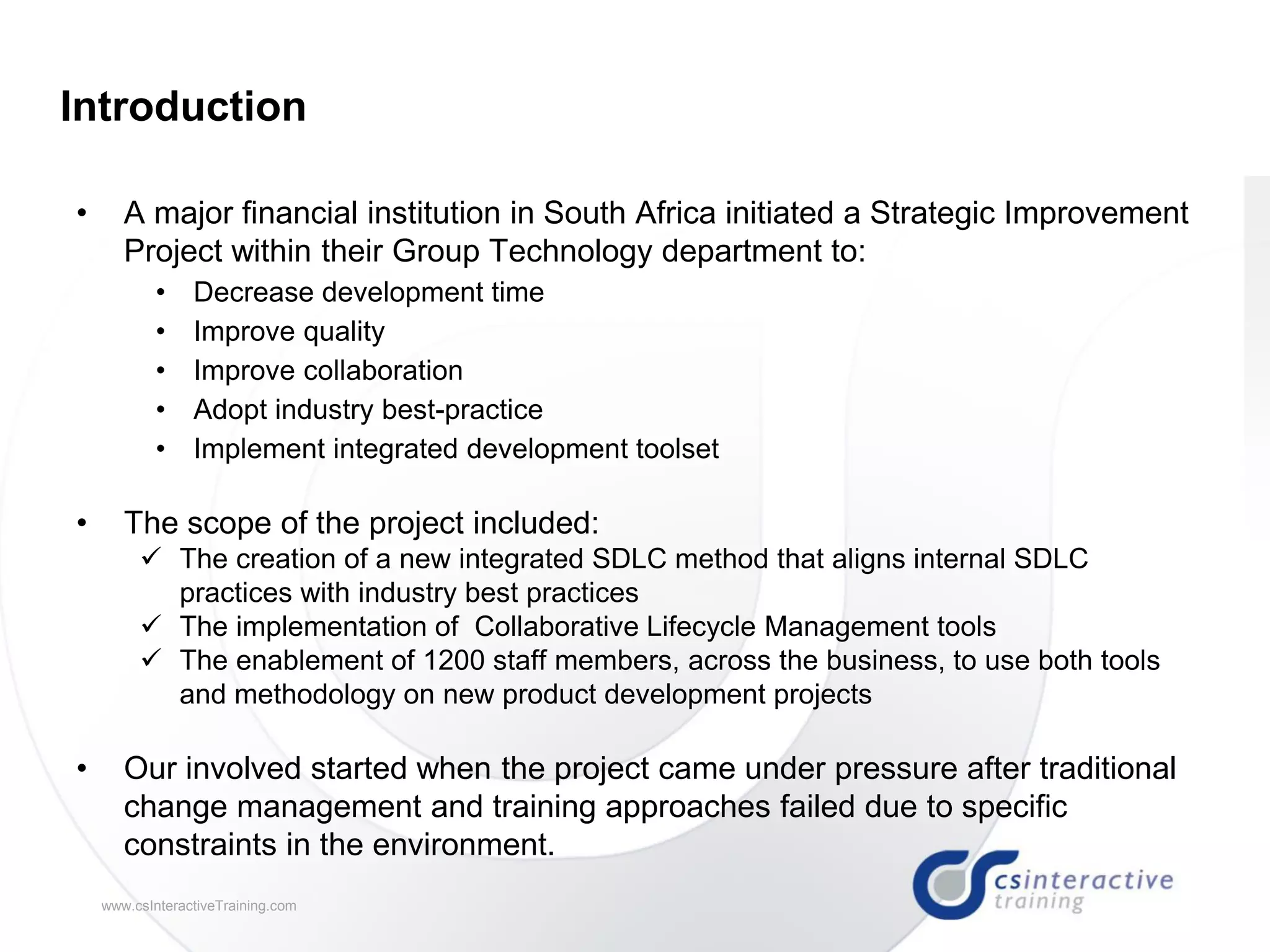 Introduction

• A major financial institution in South Africa initiated a Strategic Improvement Project within their Group Technology department to:
  • Decrease development time
  • Improve quality
  • Improve collaboration
  • Adopt industry best-practice
  • Implement integrated development toolset

• The scope of the project included:
  ✓ The creation of a new integrated SDLC method that aligns internal SDLC practices with industry best practices
  ✓ The implementation of Collaborative Lifecycle Management tools
  ✓ The enablement of 1200 staff members, across the business, to use both tools and methodology on new product development projects

• Our involved started when the project came under pressure after traditional change management and training approaches failed due to specific constraints in the environment.

www.csInteractiveTraining.com

csinteractive training